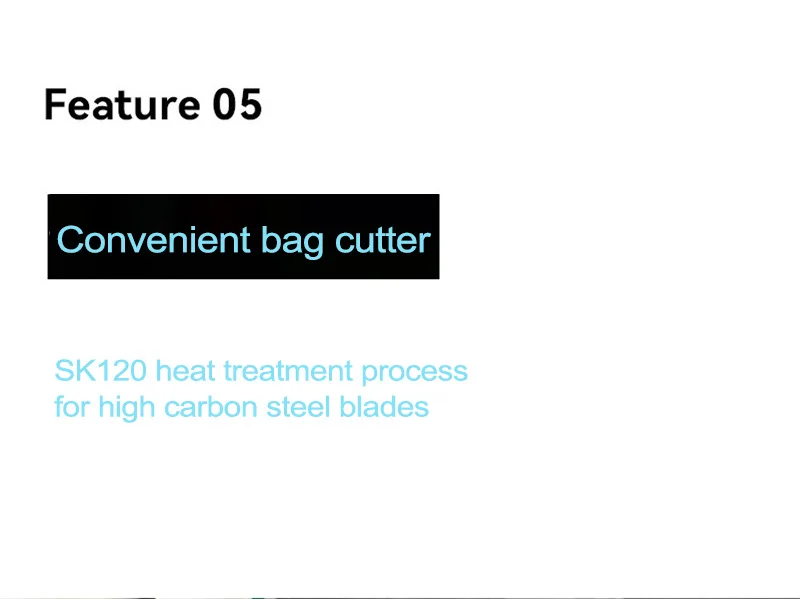 Feature 05

Convenient bag cutter

SK120 heat treatment process for high carbon steel blades